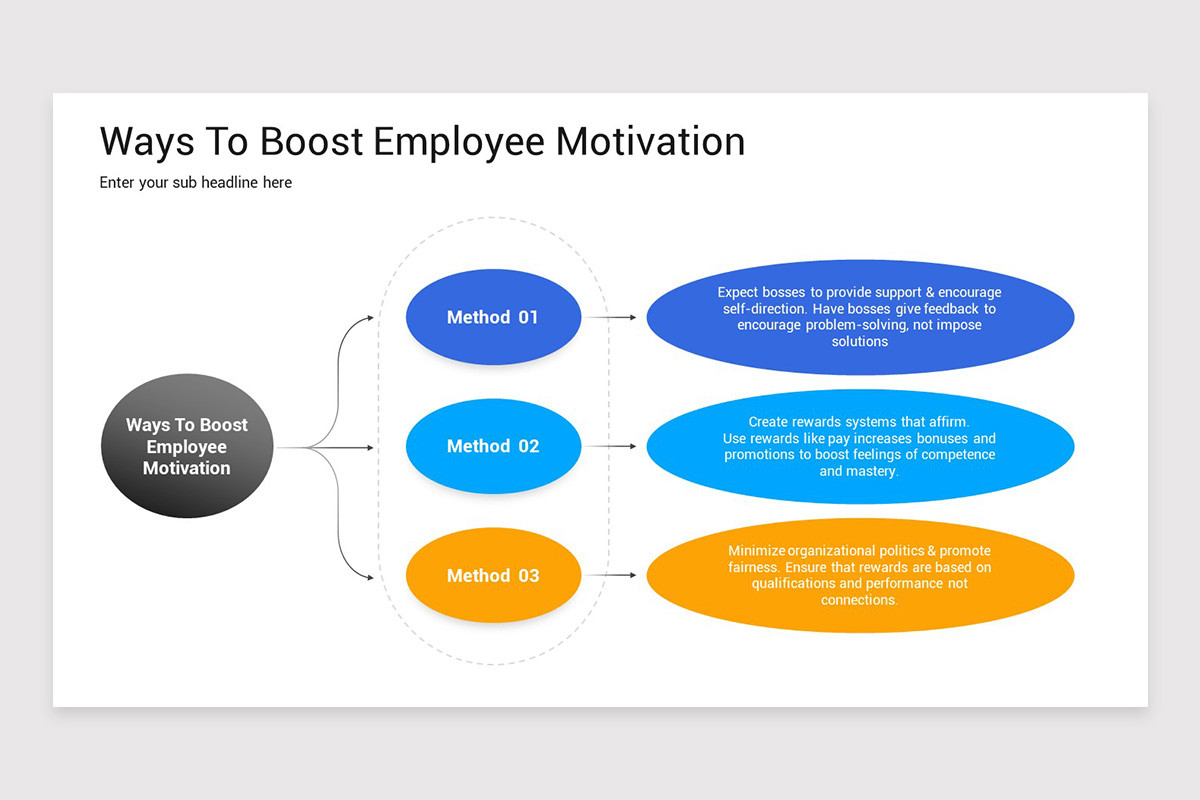 Ways To Boost Employee Motivation

Enter your sub headline here

Ways To Boost Employee Motivation

Method 01

Expect bosses to provide support & encourage self-direction. Have bosses give feedback to encourage problem-solving, not impose solutions

Method 02

Create rewards systems that affirm. Use rewards like pay increases bonuses and promotions to boost feelings of competence and mastery.

Method 03

Minimize organizational politics & promote fairness. Ensure that rewards are based on qualifications and performance not connections.